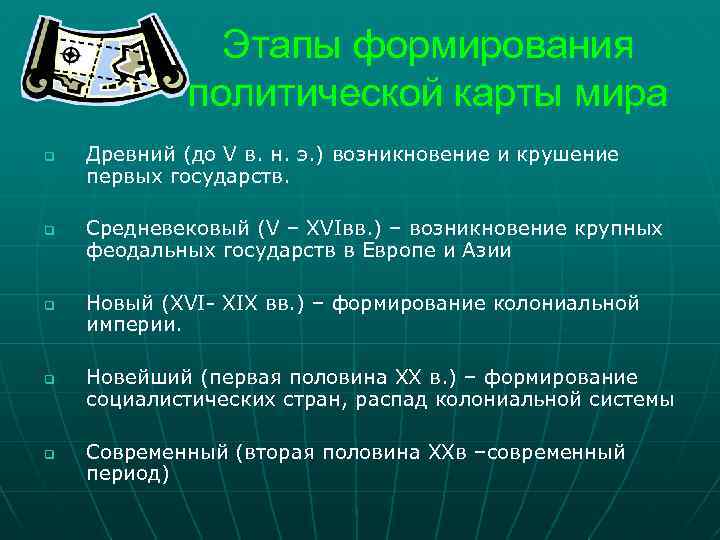 Этапы формирования политической карты мира

Древний (до V в. н. э.) возникновение и крушение первых государств.

Средневековый (V – XVIвв.) – возникновение крупных феодальных государств в Европе и Азии

Новый (XVI- XIX вв.) – формирование колониальной империи.

Новейший (первая половина XX в.) – формирование социалистических стран, распад колониальной системы

Современный (вторая половина XXв –современный период)